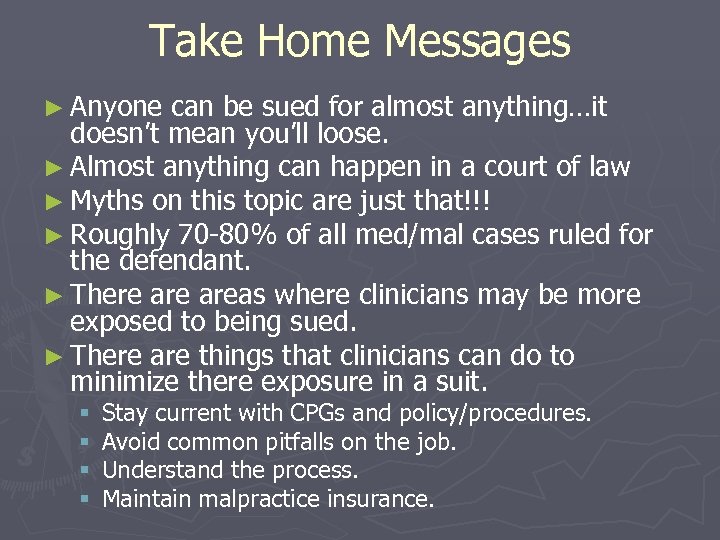 Take Home Messages

► Anyone can be sued for almost anything…it doesn't mean you'll loose.

► Almost anything can happen in a court of law

► Myths on this topic are just that!!!

► Roughly 70-80% of all med/mal cases ruled for the defendant.

► There are areas where clinicians may be more exposed to being sued.

► There are things that clinicians can do to minimize there exposure in a suit.

▪ Stay current with CPGs and policy/procedures.
▪ Avoid common pitfalls on the job.
▪ Understand the process.
▪ Maintain malpractice insurance.